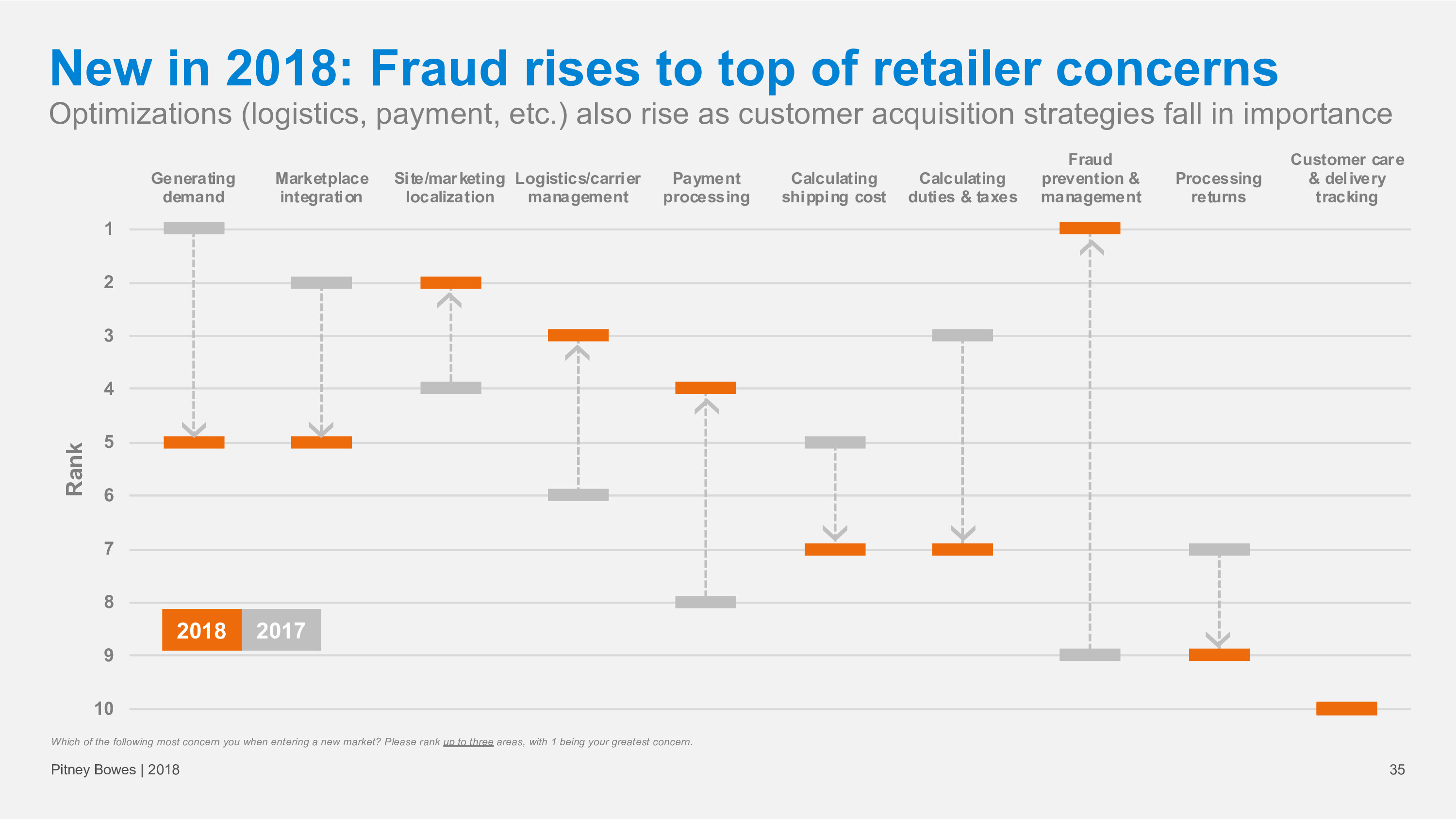 New in 2018: Fraud rises to top of retailer concerns
Optimizations (logistics, payment, etc.) also rise as customer acquisition strategies fall in importance

Generating demand
Marketplace integration
Site/marketing localization
Logistics/carrier management
Payment processing
Calculating shipping cost
Calculating duties & taxes
Fraud prevention & management
Processing returns
Customer care & delivery tracking

Rank
1
2
3
4
5
6
7
8
9
10

2018
2017

Which of the following most concern you when entering a new market? Please rank up to three areas, with 1 being your greatest concern.

Pitney Bowes | 2018

35